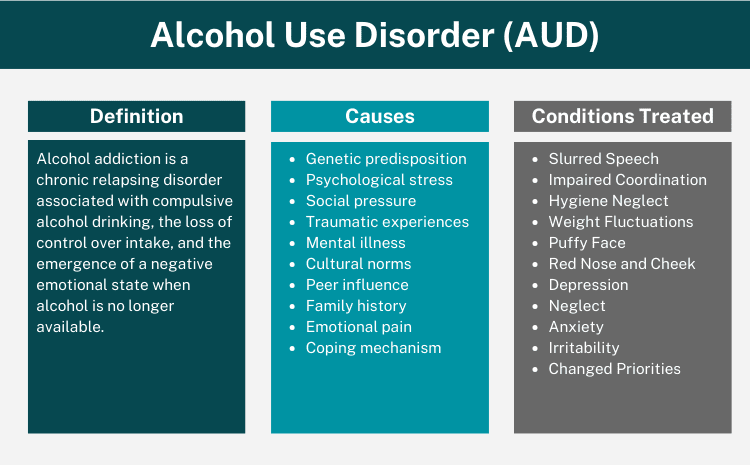 Alcohol Use Disorder (AUD)

Definition

Alcohol addiction is a chronic relapsing disorder associated with compulsive alcohol drinking, the loss of control over intake, and the emergence of a negative emotional state when alcohol is no longer available.

Causes

- Genetic predisposition
- Psychological stress
- Social pressure
- Traumatic experiences
- Mental illness
- Cultural norms
- Peer influence
- Family history
- Emotional pain
- Coping mechanism

Conditions Treated

- Slurred Speech
- Impaired Coordination
- Hygiene Neglect
- Weight Fluctuations
- Puffy Face
- Red Nose and Cheek
- Depression
- Neglect
- Anxiety
- Irritability
- Changed Priorities